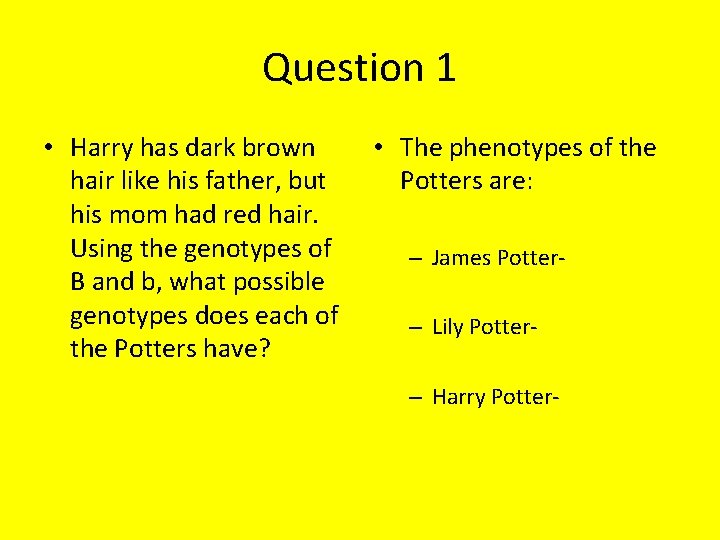 Question 1

• Harry has dark brown hair like his father, but his mom had red hair. Using the genotypes of B and b, what possible genotypes does each of the Potters have?

• The phenotypes of the Potters are:

– James Potter-

– Lily Potter-

– Harry Potter-